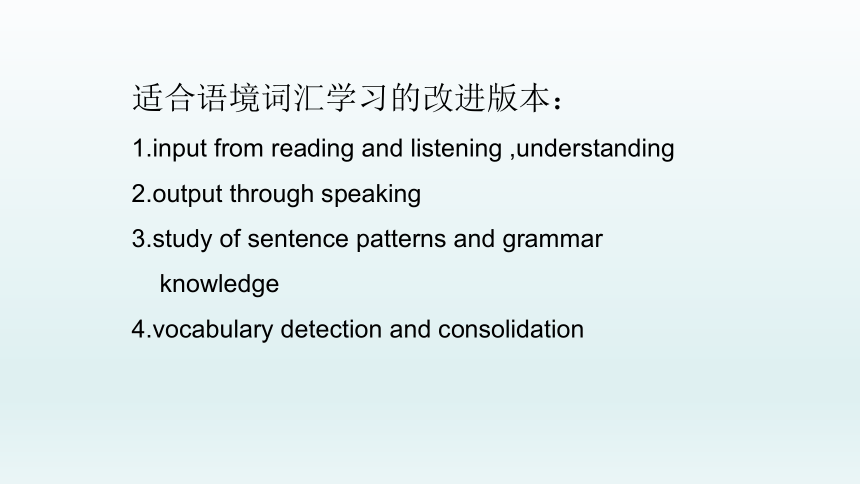 适合语境词汇学习的改进版本：

1.input from reading and listening ,understanding

2.output through speaking

3.study of sentence patterns and grammar knowledge

4.vocabulary detection and consolidation